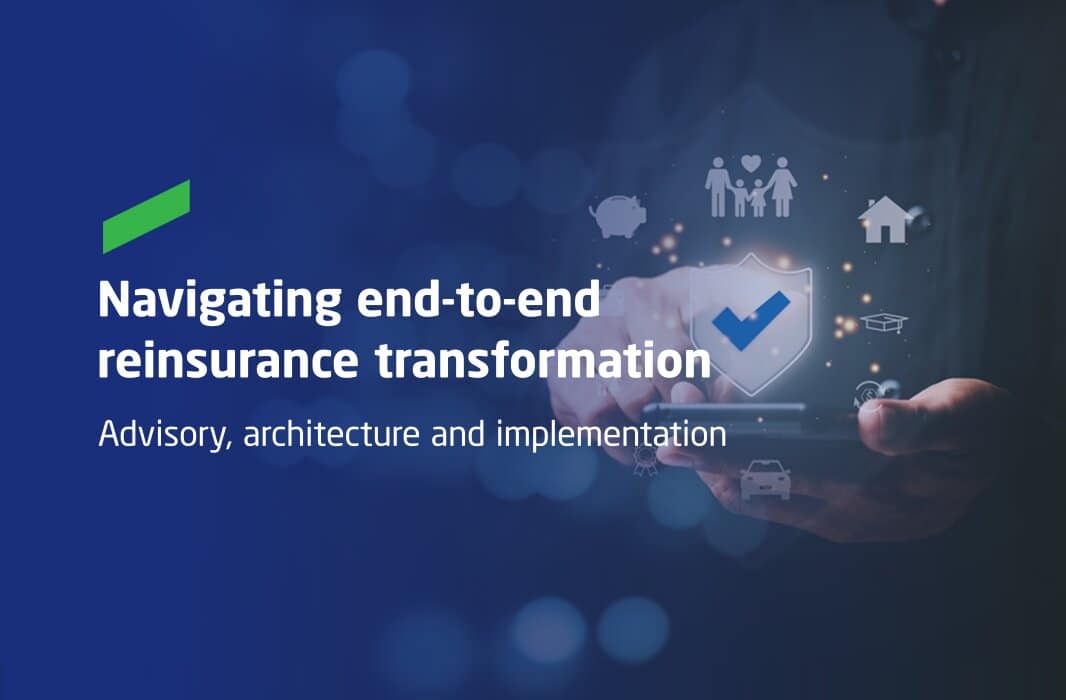 Navigating end-to-end reinsurance transformation

Advisory, architecture and implementation